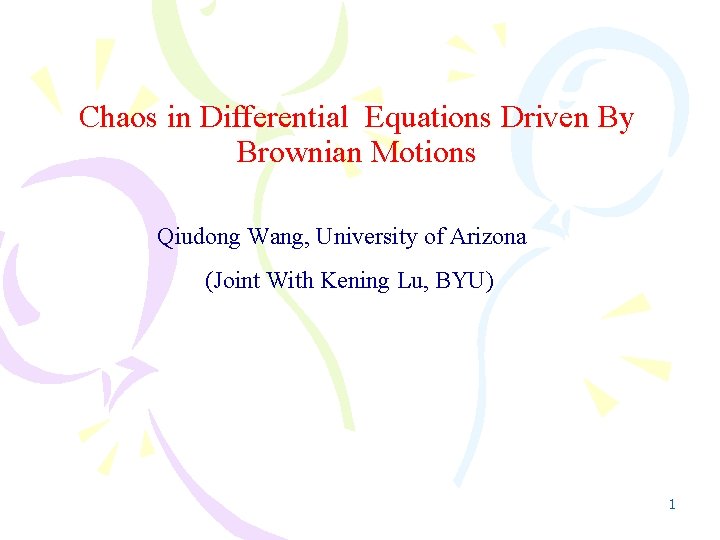 Chaos in Differential Equations Driven By Brownian Motions

Qiudong Wang, University of Arizona

(Joint With Kening Lu, BYU)

1